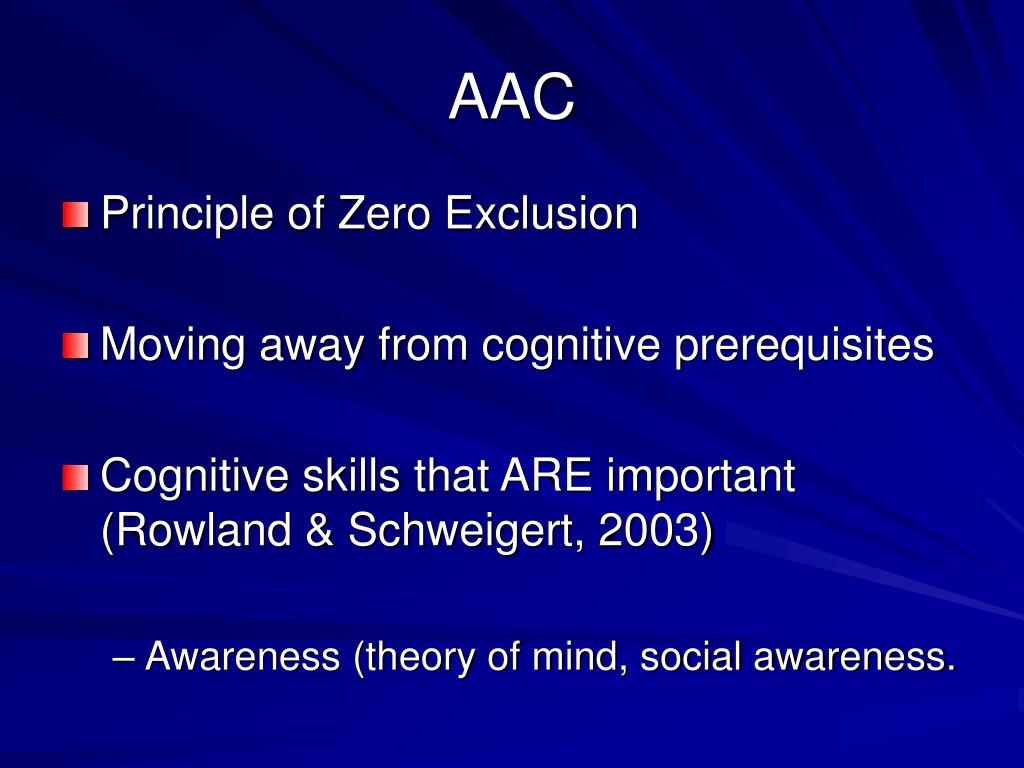 AAC

Principle of Zero Exclusion

Moving away from cognitive prerequisites

Cognitive skills that ARE important (Rowland & Schweigert, 2003)

– Awareness (theory of mind, social awareness.